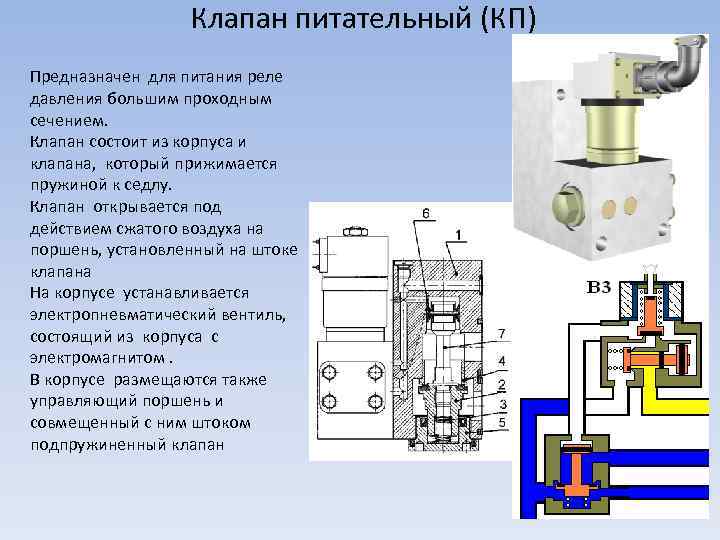 Клапан питательный (КП)

Предназначен для питания реле давления большим проходным сечением.

Клапан состоит из корпуса и клапана, который прижимается пружиной к седлу.

Клапан открывается под действием сжатого воздуха на поршень, установленный на штоке клапана

На корпусе устанавливается электропневматический вентиль, состоящий из корпуса с электромагнитом .

В корпусе размещаются также управляющий поршень и совмещенный с ним штоком подпружиненный клапан

6
1
7
4
2
3
5

В3